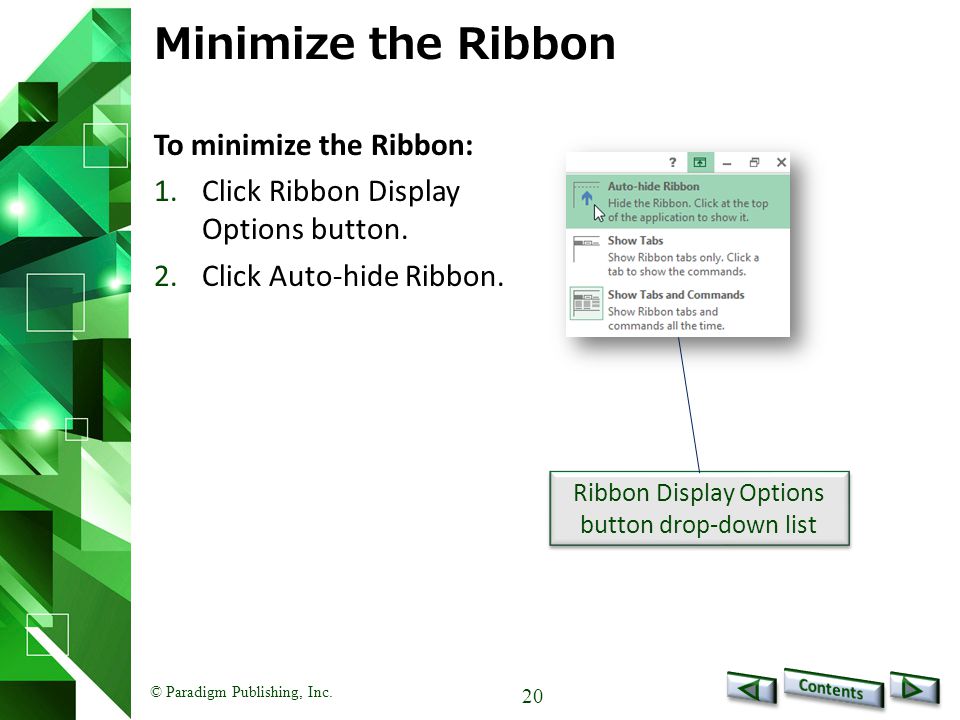 Minimize the Ribbon

To minimize the Ribbon:

1. Click Ribbon Display Options button.
2. Click Auto-hide Ribbon.

?

Auto-hide Ribbon
Hide the Ribbon. Click at the top of the application to show it.

Show Tabs
Show Ribbon tabs only. Click a tab to show the commands.

Show Tabs and Commands
Show Ribbon tabs and commands all the time.

Ribbon Display Options button drop-down list

© Paradigm Publishing, Inc.

20

Contents